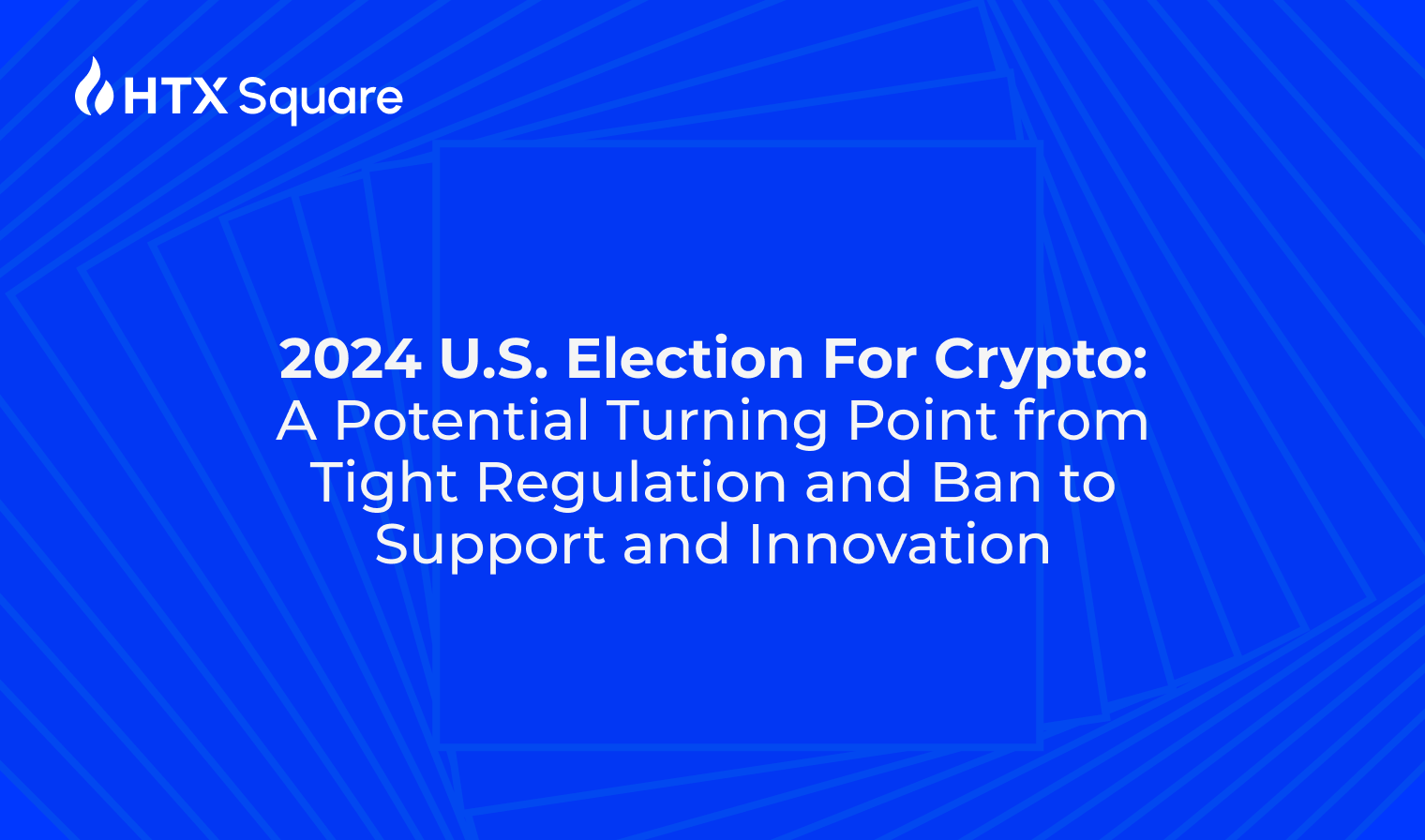 HTX Square

2024 U.S. Election For Crypto:
A Potential Turning Point from Tight Regulation and Ban to Support and Innovation